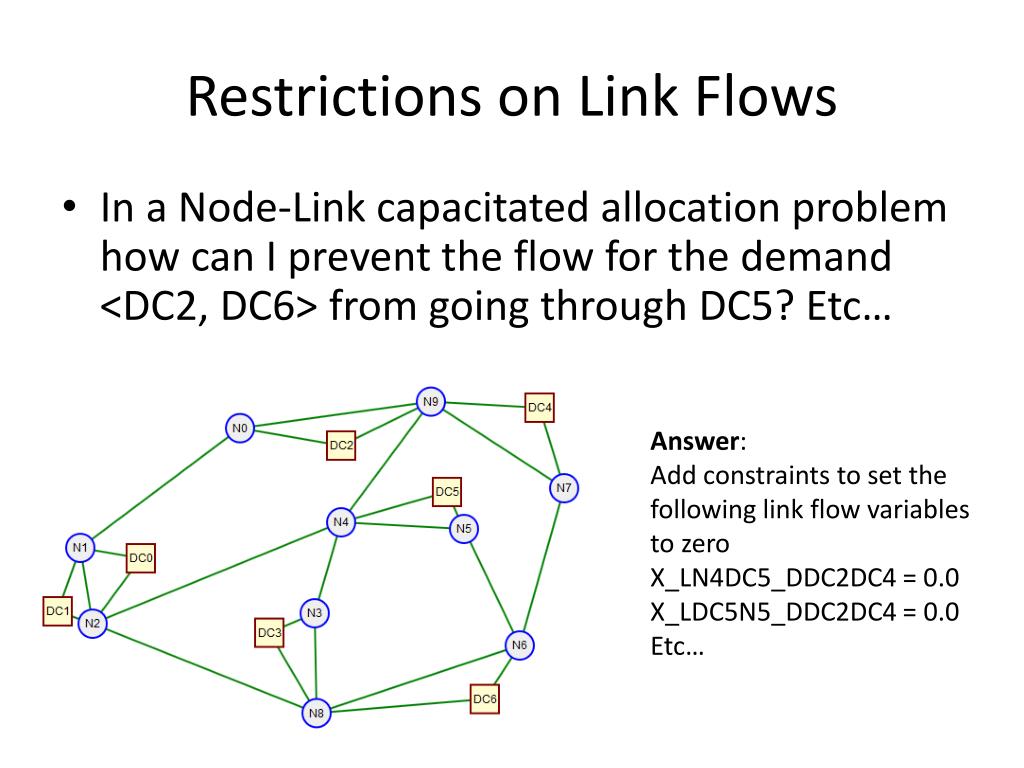 Restrictions on Link Flows

• In a Node-Link capacitated allocation problem how can I prevent the flow for the demand <DC2, DC6> from going through DC5? Etc…

N9
DC4
N0
DC2
N7
DC5
N4
N5
N1
DC0
DC1
N2
N3
DC3
N6
DC6
N8

**Answer**:
Add constraints to set the following link flow variables to zero
X_LN4DC5_DDC2DC4 = 0.0
X_LDC5N5_DDC2DC4 = 0.0
Etc…